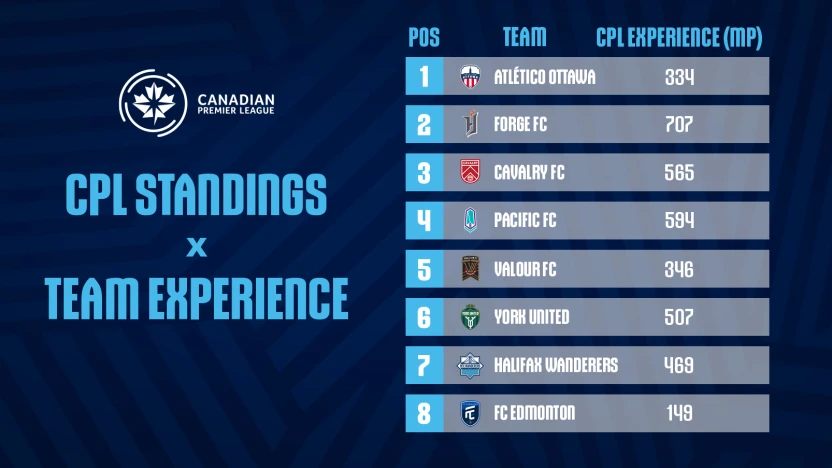 CANADIAN PREMIER LEAGUE

CPL STANDINGS x TEAM EXPERIENCE

| POS | TEAM | CPL EXPERIENCE (MP) |
|---|---|---|
| 1 | ATLÉTICO OTTAWA | 334 |
| 2 | FORGE FC | 707 |
| 3 | CAVALRY FC | 565 |
| 4 | PACIFIC FC | 594 |
| 5 | VALOUR FC | 346 |
| 6 | YORK UNITED | 507 |
| 7 | HALIFAX WANDERERS | 469 |
| 8 | FC EDMONTON | 149 |